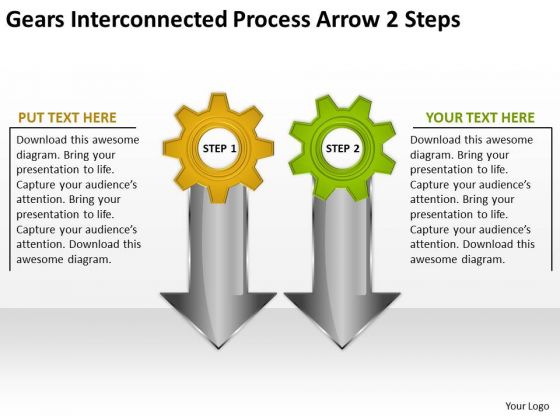 Gears Interconnected Process Arrow 2 Steps

PUT TEXT HERE

Download this awesome diagram. Bring your presentation to life. Capture your audience's attention. Bring your presentation to life. Capture your audience's attention. Download this awesome diagram.

STEP 1

STEP 2

YOUR TEXT HERE

Download this awesome diagram. Bring your presentation to life. Capture your audience's attention. Bring your presentation to life. Capture your audience's attention. Download this awesome diagram.

Your Logo